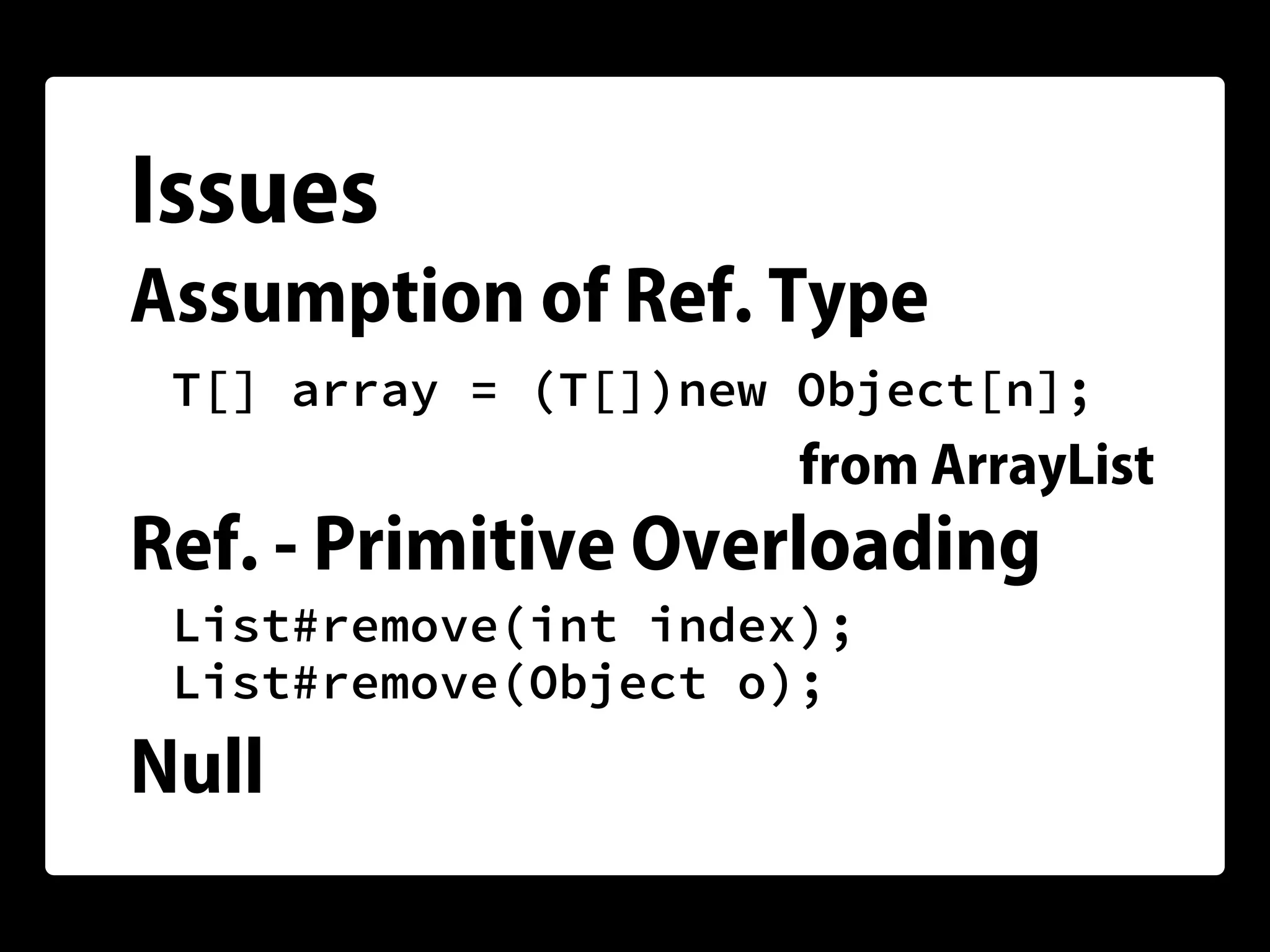 Issues

Assumption of Ref. Type

T[] array = (T[])new Object[n];

from ArrayList

Ref. - Primitive Overloading

List#remove(int index);
List#remove(Object o);

Null